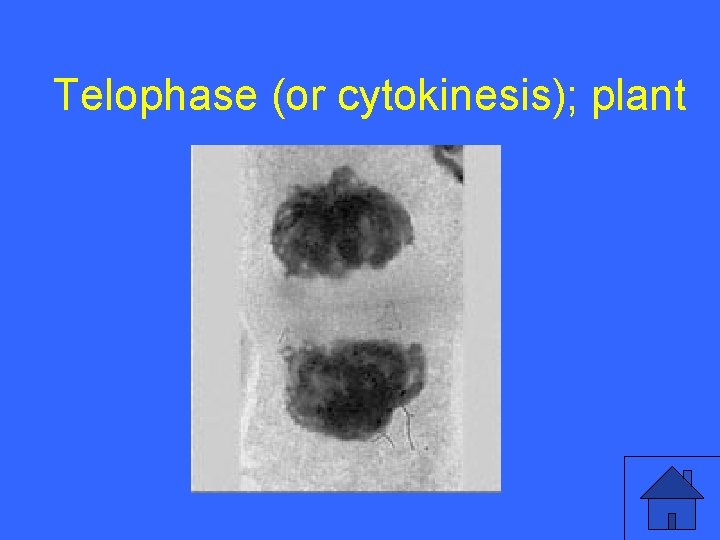 Telophase (or cytokinesis); plant